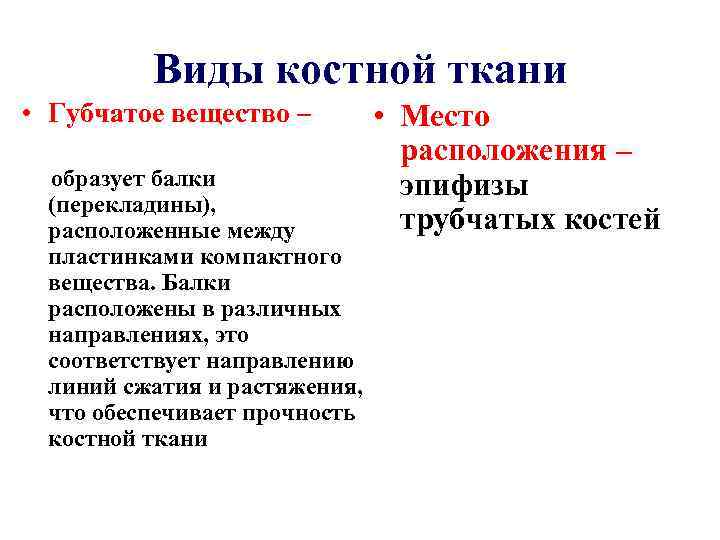 Виды костной ткани

• Губчатое вещество –

образует балки (перекладины), расположенные между пластинками компактного вещества. Балки расположены в различных направлениях, это соответствует направлению линий сжатия и растяжения, что обеспечивает прочность костной ткани

• Место расположения – эпифизы трубчатых костей